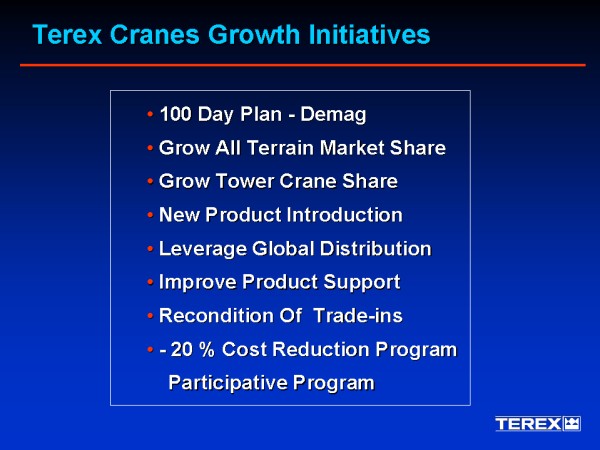 Terex Cranes Growth Initiatives

• 100 Day Plan - Demag
• Grow All Terrain Market Share
• Grow Tower Crane Share
• New Product Introduction
• Leverage Global Distribution
• Improve Product Support
• Recondition Of Trade-ins
• - 20 % Cost Reduction Program
Participative Program

TEREX